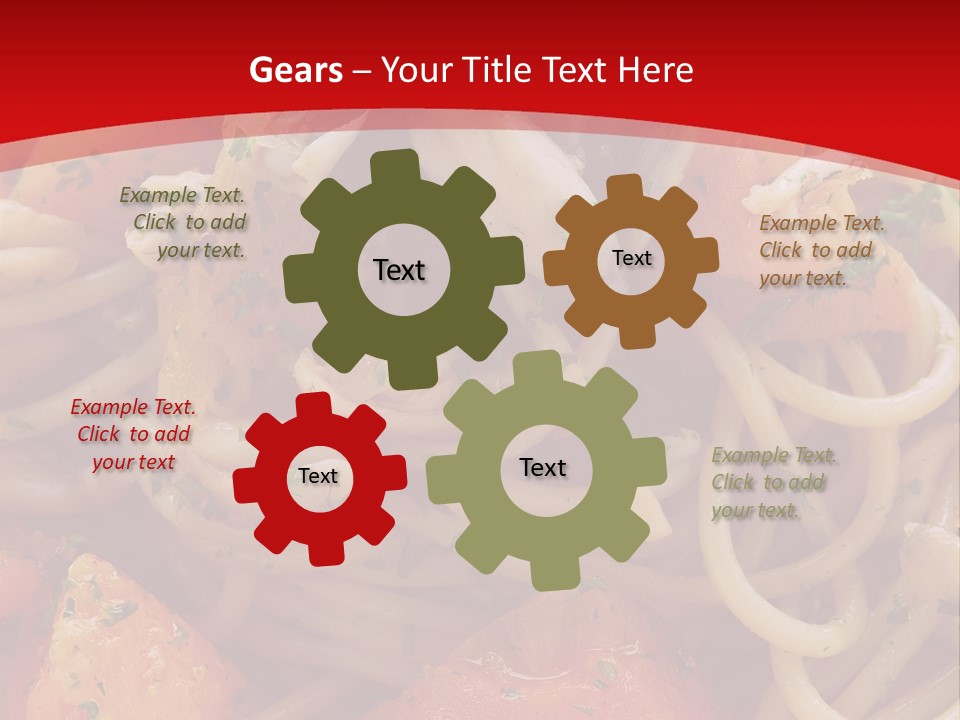 Gears – Your Title Text Here

Example Text. Click to add your text.

Text

Text

Example Text. Click to add your text.

Example Text. Click to add your text

Text

Text

Example Text. Click to add your text.